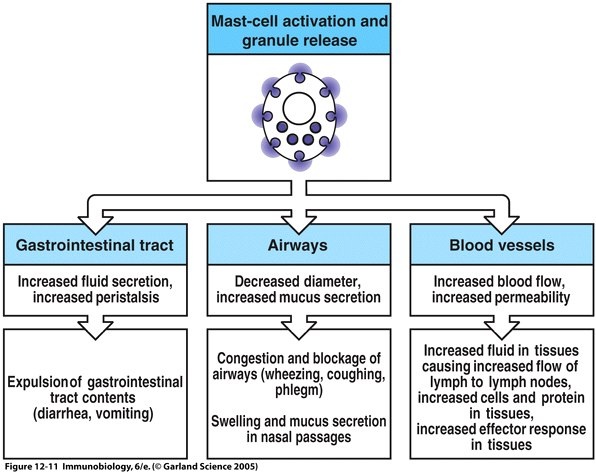 Mast-cell activation and granule release

Gastrointestinal tract

Increased fluid secretion, increased peristalsis

Expulsion of gastrointestinal tract contents (diarrhea, vomiting)

Airways

Decreased diameter, increased mucus secretion

Congestion and blockage of airways (wheezing, coughing, phlegm)

Swelling and mucus secretion in nasal passages

Blood vessels

Increased blood flow, increased permeability

Increased fluid in tissues causing increased flow of lymph to lymph nodes, increased cells and protein in tissues, increased effector response in tissues

Figure 12-11 Immunobiology, 6/e. (© Garland Science 2005)